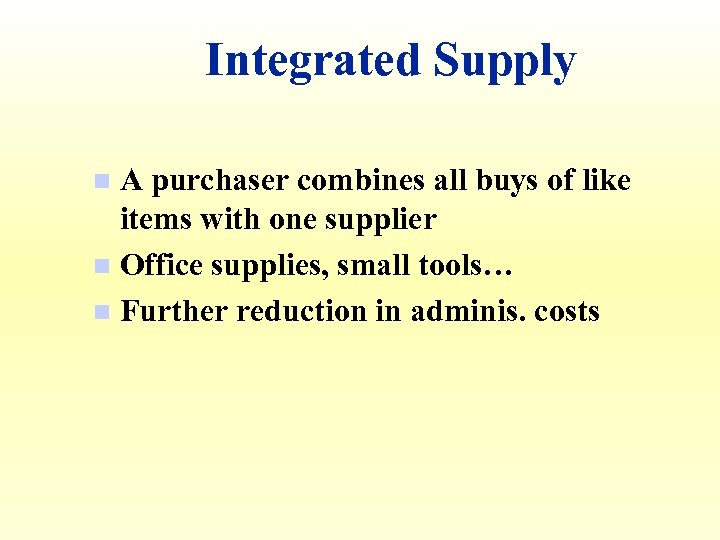 Integrated Supply

- A purchaser combines all buys of like items with one supplier
- Office supplies, small tools…
- Further reduction in adminis. costs